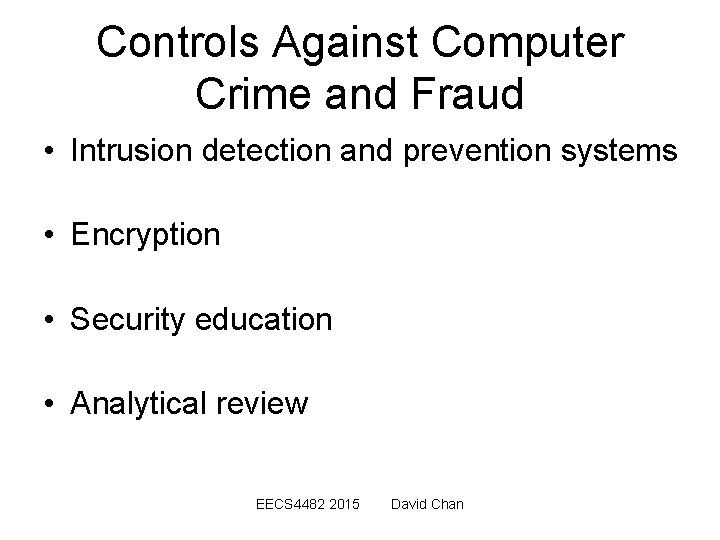 Controls Against Computer Crime and Fraud

• Intrusion detection and prevention systems

• Encryption

• Security education

• Analytical review

EECS4482 2015 David Chan